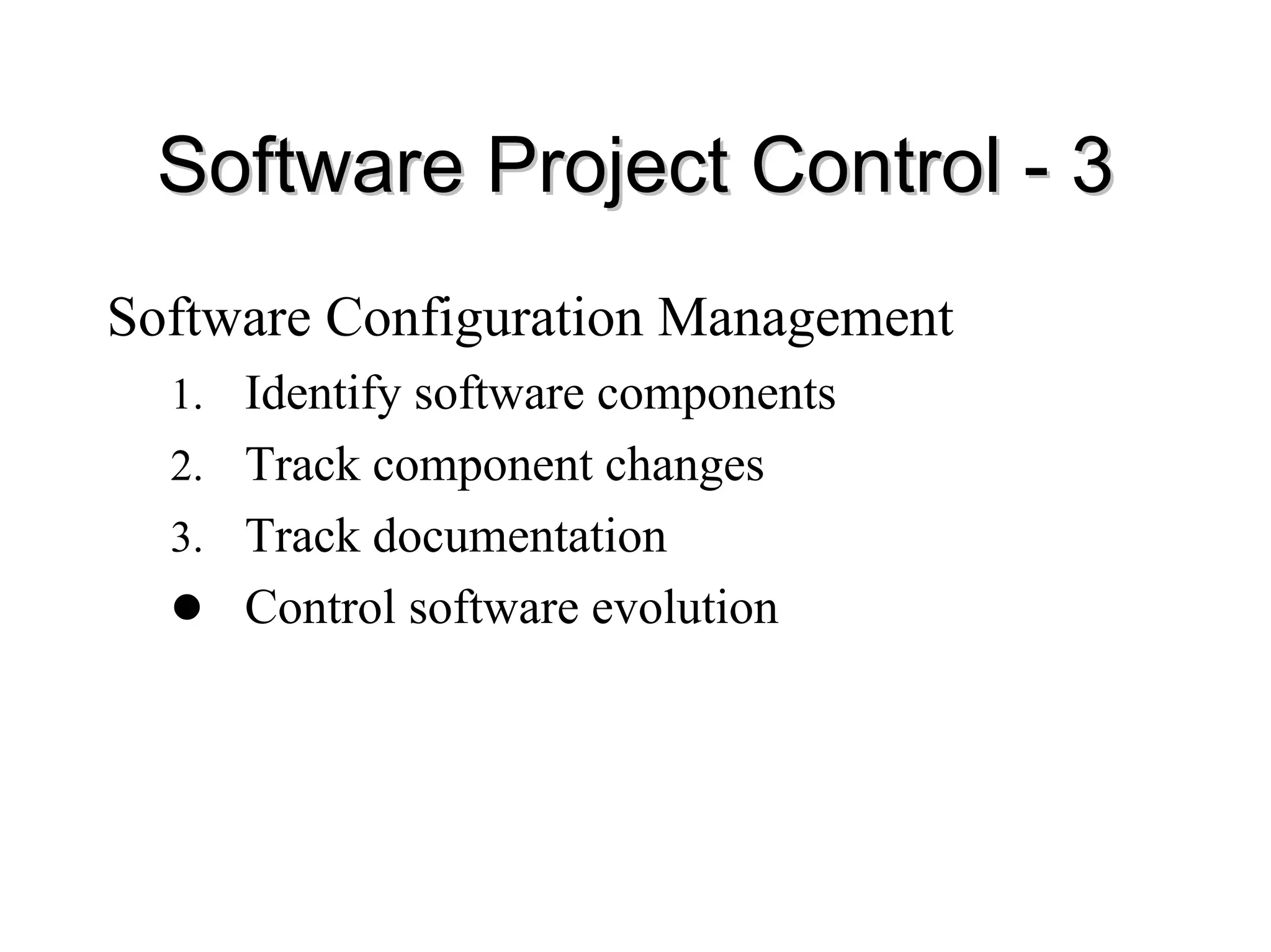 Software Project Control - 3

Software Configuration Management

1. Identify software components
2. Track component changes
3. Track documentation
● Control software evolution